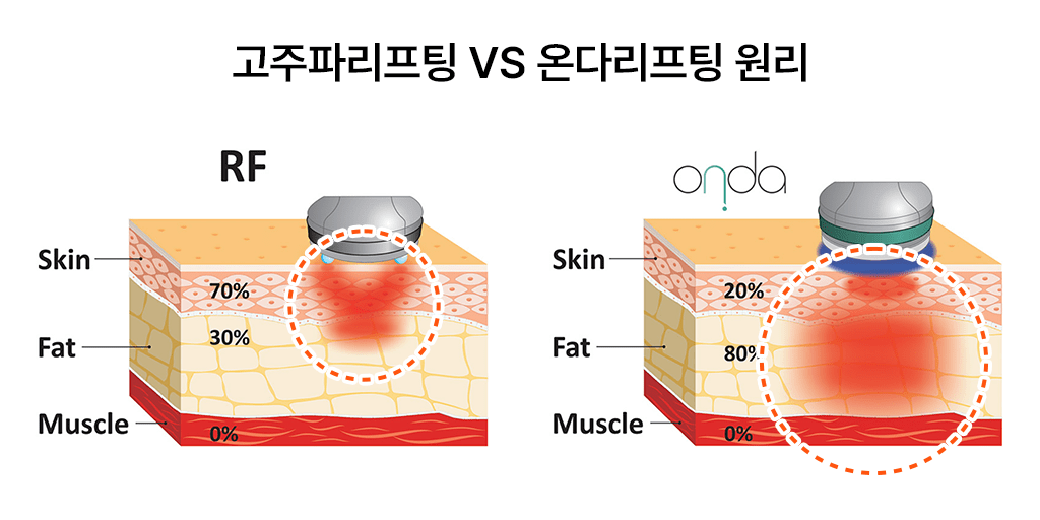 고주파리프팅 VS 온다리프팅 원리

RF

Skin
70%
Fat
30%
Muscle
0%

onda

Skin
20%
Fat
80%
Muscle
0%